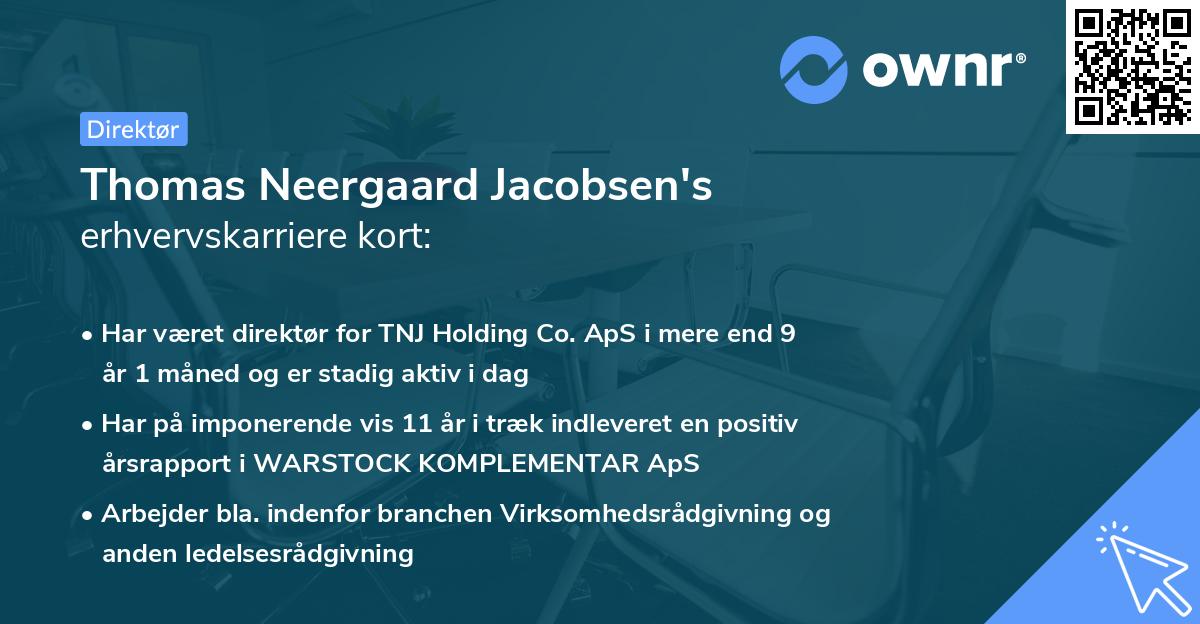 ownr®

Direktør

Thomas Neergaard Jacobsen's
erhvervskarriere kort:

• Har været direktør for TNJ Holding Co. ApS i mere end 9 år 1 måned og er stadig aktiv i dag

• Har på imponerende vis 11 år i træk indleveret en positiv årsrapport i WARSTOCK KOMPLEMENTAR ApS

• Arbejder bla. indenfor branchen Virksomhedsrådgivning og anden ledelsesrådgivning